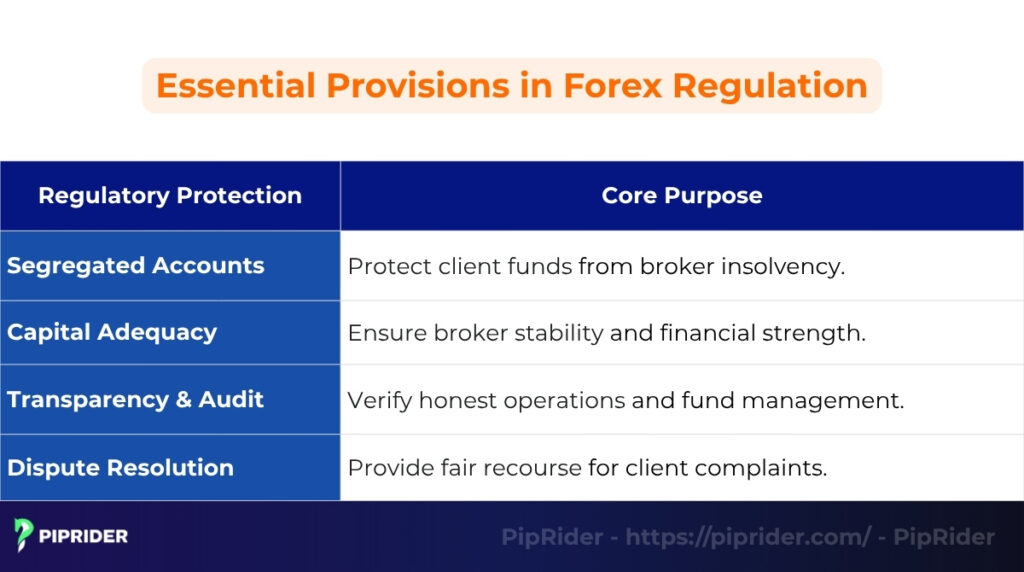 Essential Provisions in Forex Regulation

| Regulatory Protection | Core Purpose |
|---|---|
| Segregated Accounts | Protect client funds from broker insolvency. |
| Capital Adequacy | Ensure broker stability and financial strength. |
| Transparency & Audit | Verify honest operations and fund management. |
| Dispute Resolution | Provide fair recourse for client complaints. |

PIPRIDER

PipRider - https://piprider.com/ - PipRider